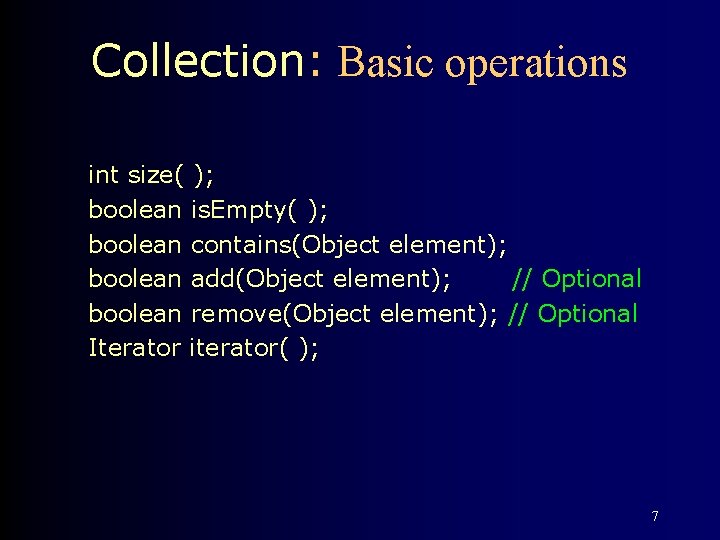 Collection: Basic operations

int size( );
boolean isEmpty( );
boolean contains(Object element);
boolean add(Object element); // Optional
boolean remove(Object element); // Optional
Iterator iterator( );

7